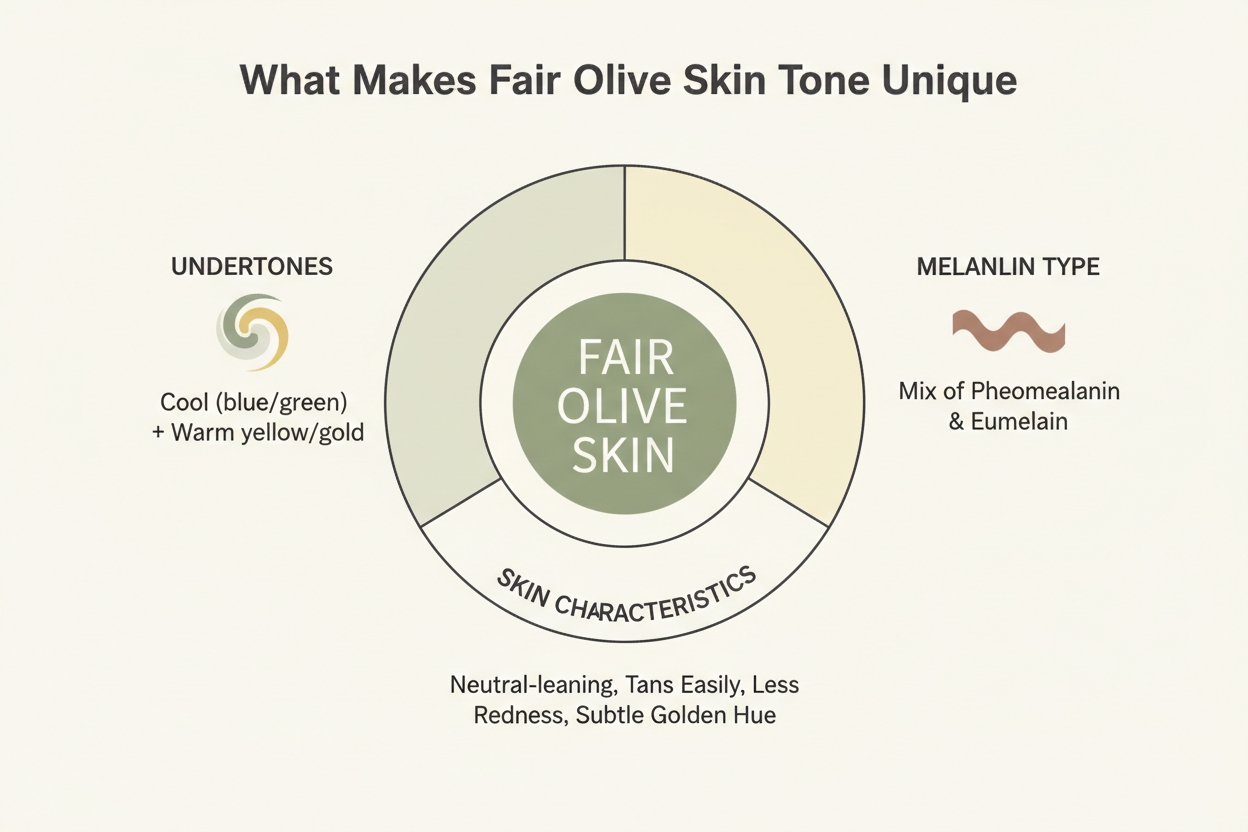 What Makes Fair Olive Skin Tone Unique

UNDERTONES

Cool (blue/green) + Warm yellow/gold

FAIR OLIVE SKIN

MELANLIN TYPE

Mix of Pheomealanin & Eumelain

SKIN CHARACTERISTICS

Neutral-leaning, Tans Easily, Less Redness, Subtle Golden Hue